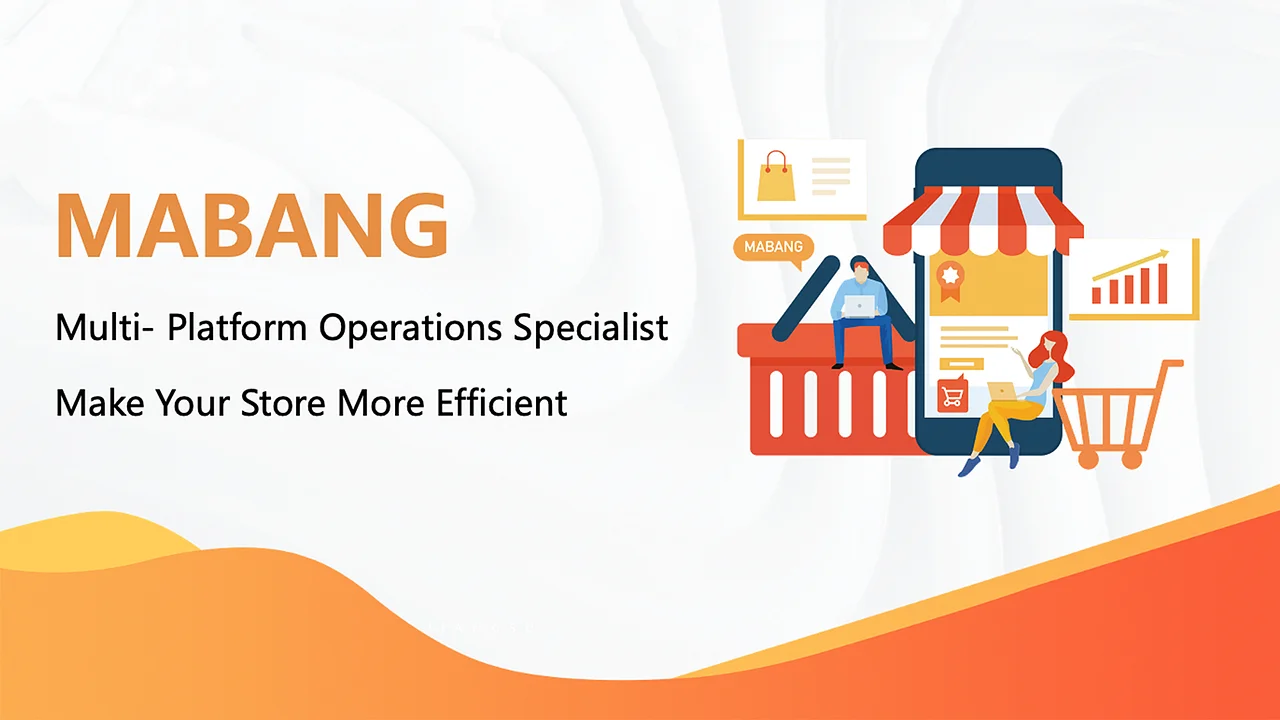 MABANG

Multi- Platform Operations Specialist

Make Your Store More Efficient

MABANG